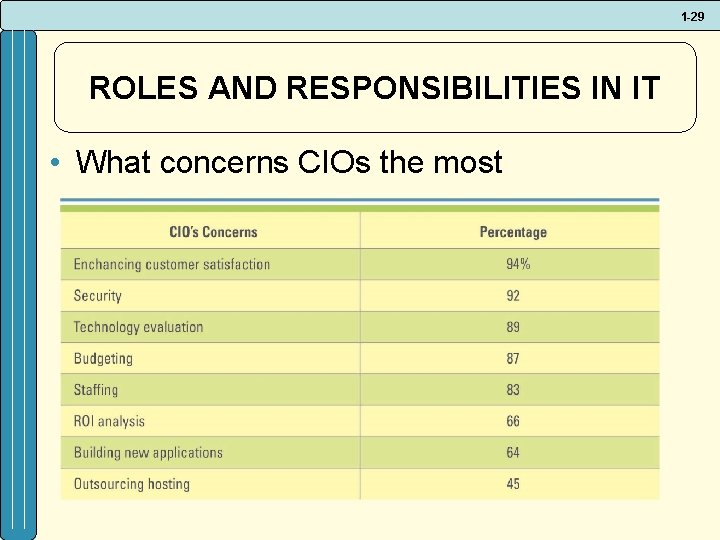 1-29

ROLES AND RESPONSIBILITIES IN IT

• What concerns CIOs the most

| CIO's Concerns | Percentage |
|---|---|
| Enchancing customer satisfaction | 94% |
| Security | 92 |
| Technology evaluation | 89 |
| Budgeting | 87 |
| Staffing | 83 |
| ROI analysis | 66 |
| Building new applications | 64 |
| Outsourcing hosting | 45 |